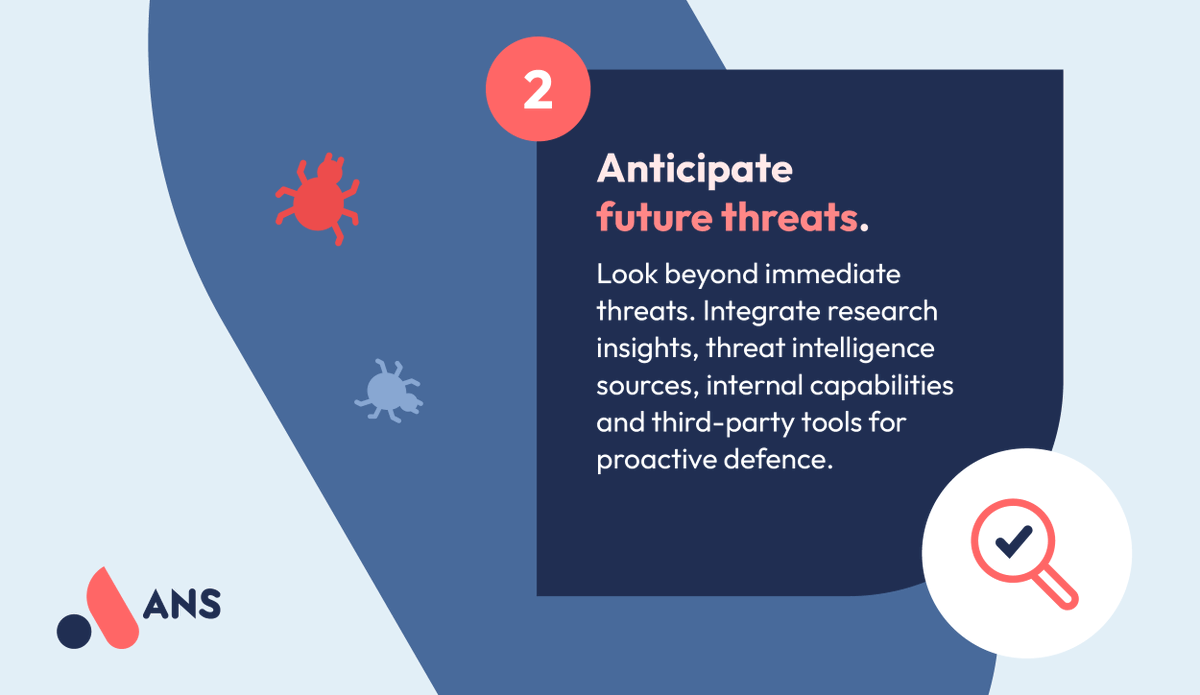 2

Anticipate future threats.

Look beyond immediate threats. Integrate research insights, threat intelligence sources, internal capabilities and third-party tools for proactive defence.

ANS